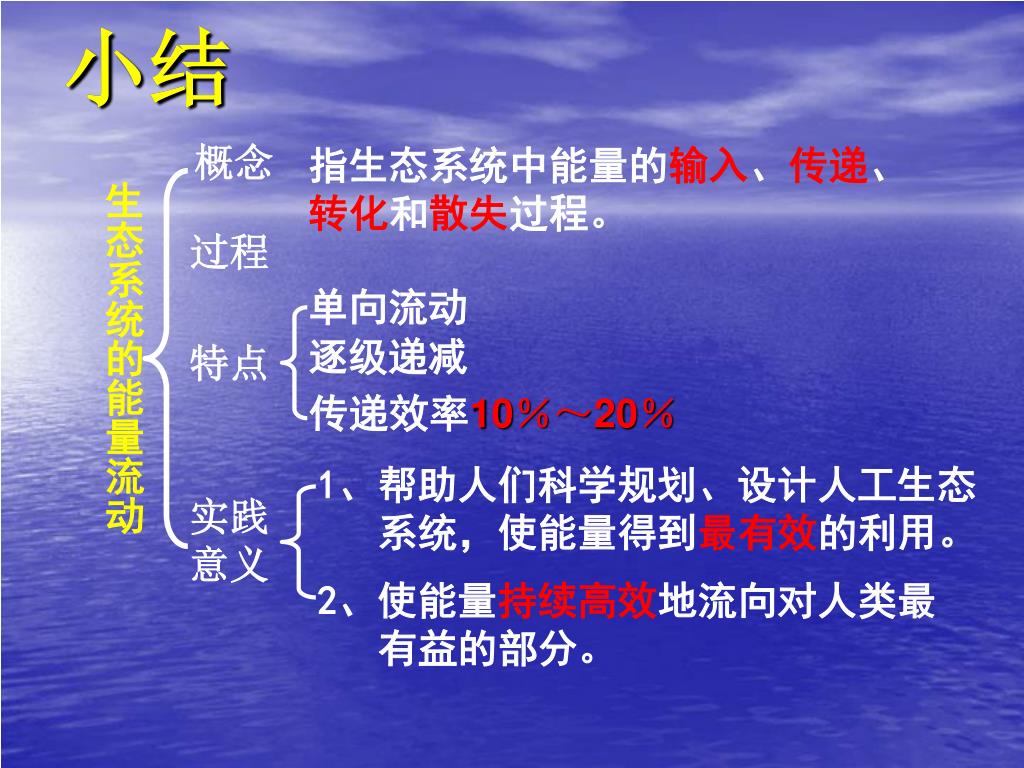 小结

生态系统的能量流动

概念 指生态系统中能量的输入、传递、转化和散失过程。

过程

特点
单向流动
逐级递减
传递效率10％～20％

实践意义
1、帮助人们科学规划、设计人工生态系统，使能量得到最有效的利用。
2、使能量持续高效地流向对人类最有益的部分。